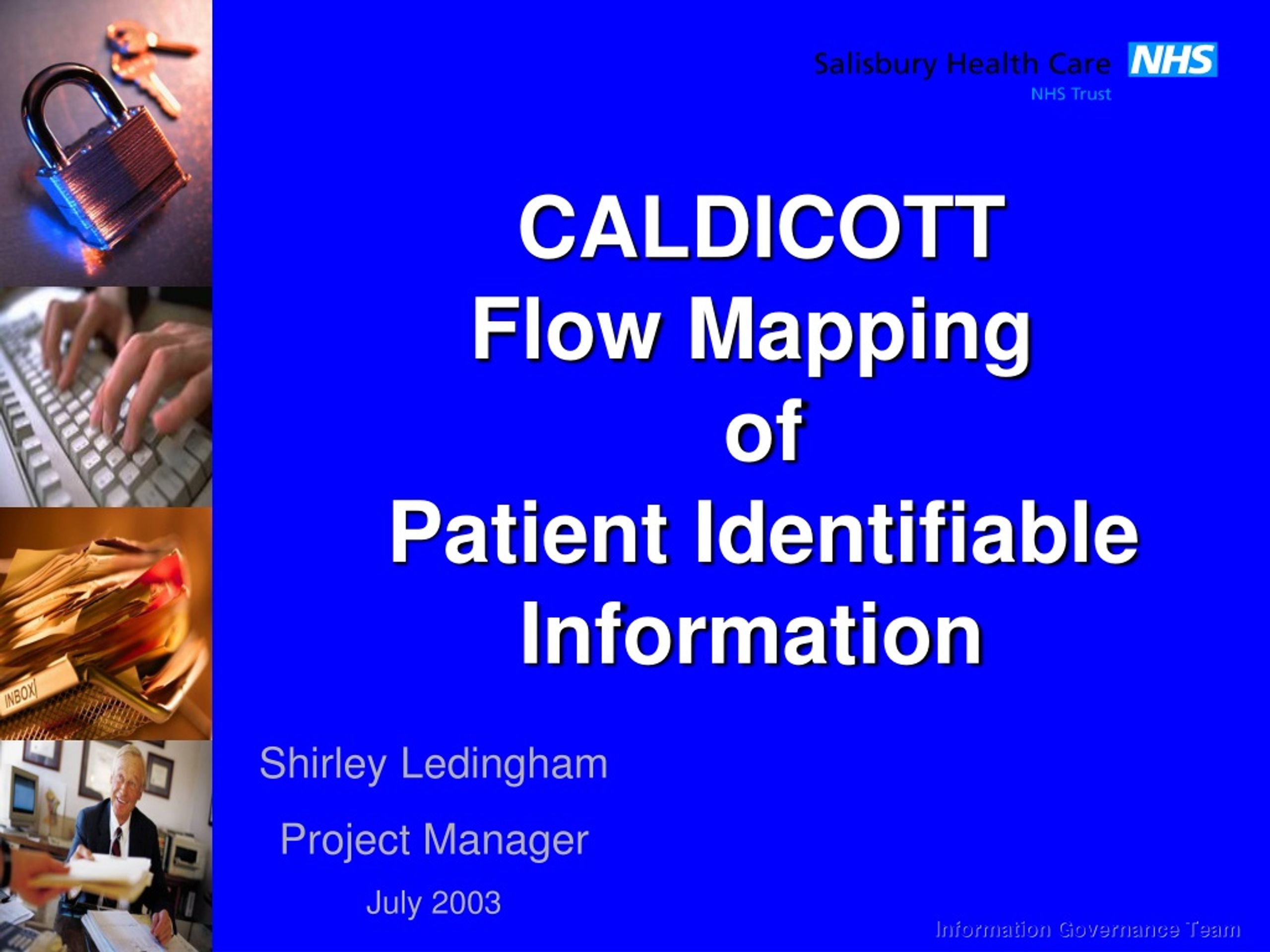 Salisbury Health Care NHS
NHS Trust

CALDICOTT
Flow Mapping
of
Patient Identifiable
Information

INBOX

Shirley Ledingham

Project Manager

July 2003

Information Governance Team